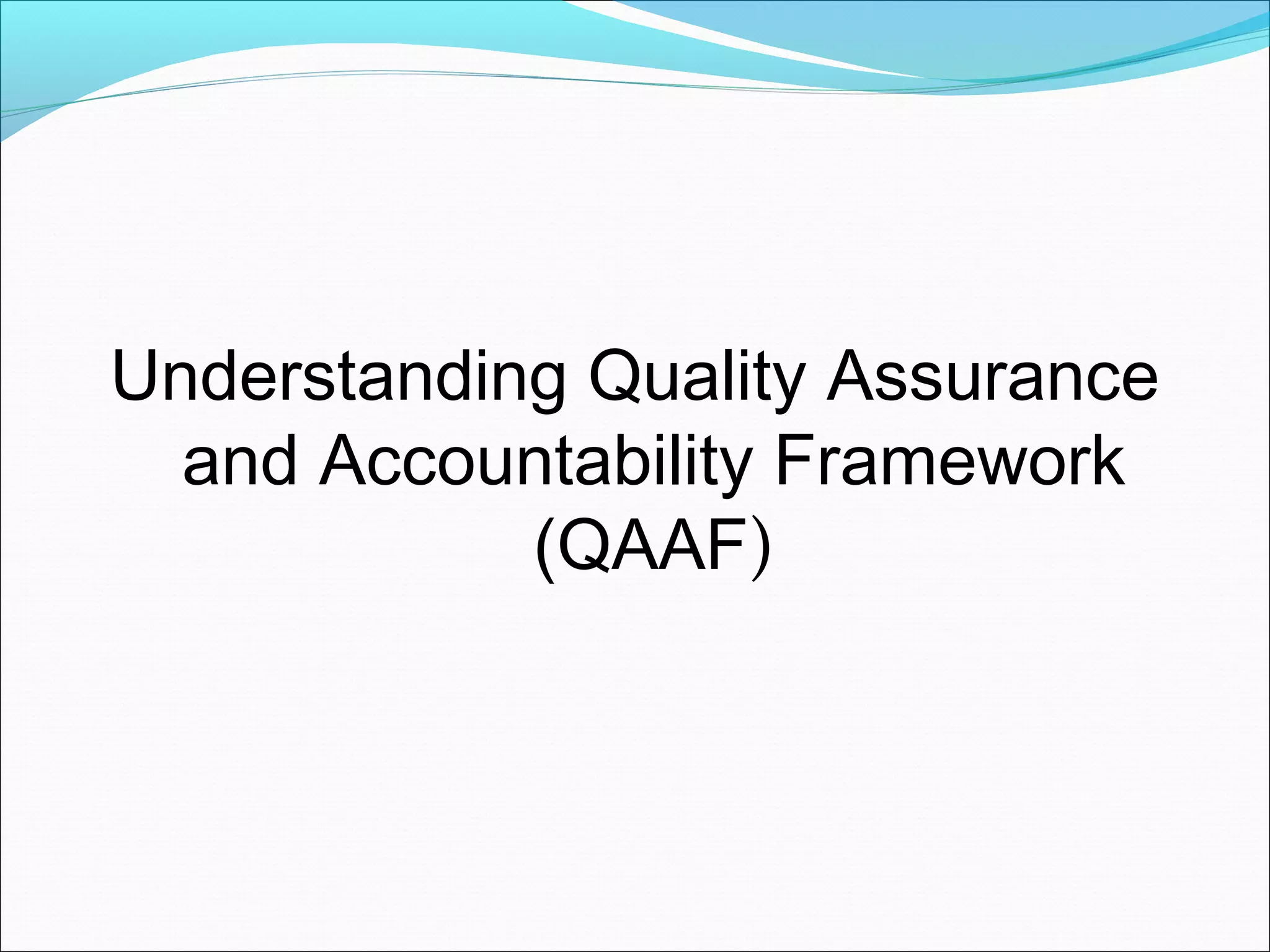 Understanding Quality Assurance and Accountability Framework (QAAF)